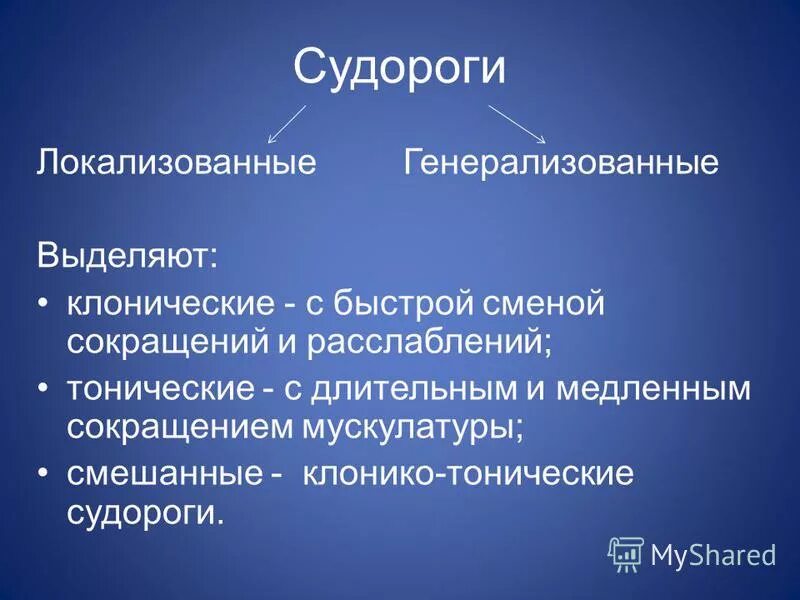 Судороги

Локализованные Генерализованные

Выделяют:

• клонические - с быстрой сменой сокращений и расслаблений;
• тонические - с длительным и медленным сокращением мускулатуры;
• смешанные - клонико-тонические судороги.

MyShared